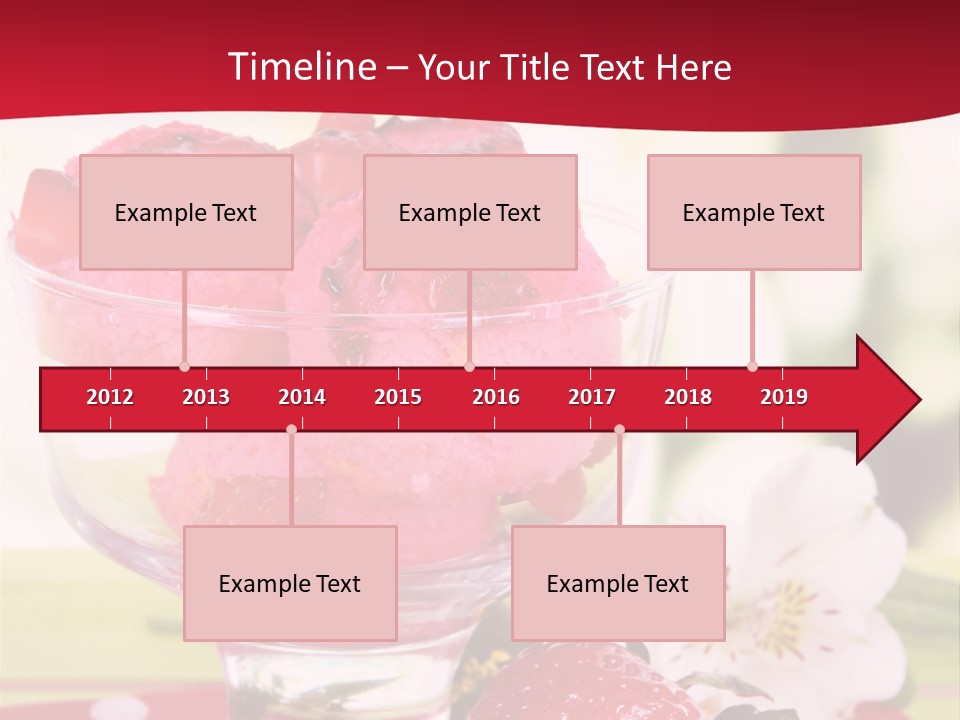 Timeline – Your Title Text Here

Example Text

Example Text

Example Text

2012 2013 2014 2015 2016 2017 2018 2019

Example Text

Example Text